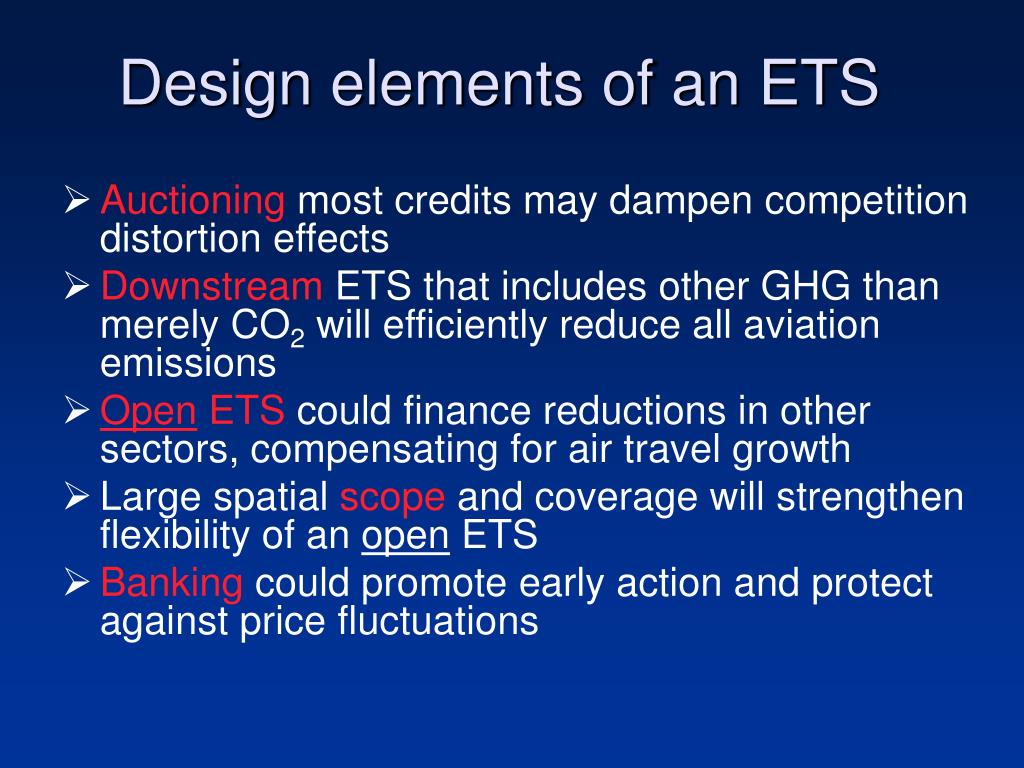 Design elements of an ETS

➢ Auctioning most credits may dampen competition distortion effects

➢ Downstream ETS that includes other GHG than merely $CO_2$ will efficiently reduce all aviation emissions

➢ Open ETS could finance reductions in other sectors, compensating for air travel growth

➢ Large spatial scope and coverage will strengthen flexibility of an open ETS

➢ Banking could promote early action and protect against price fluctuations